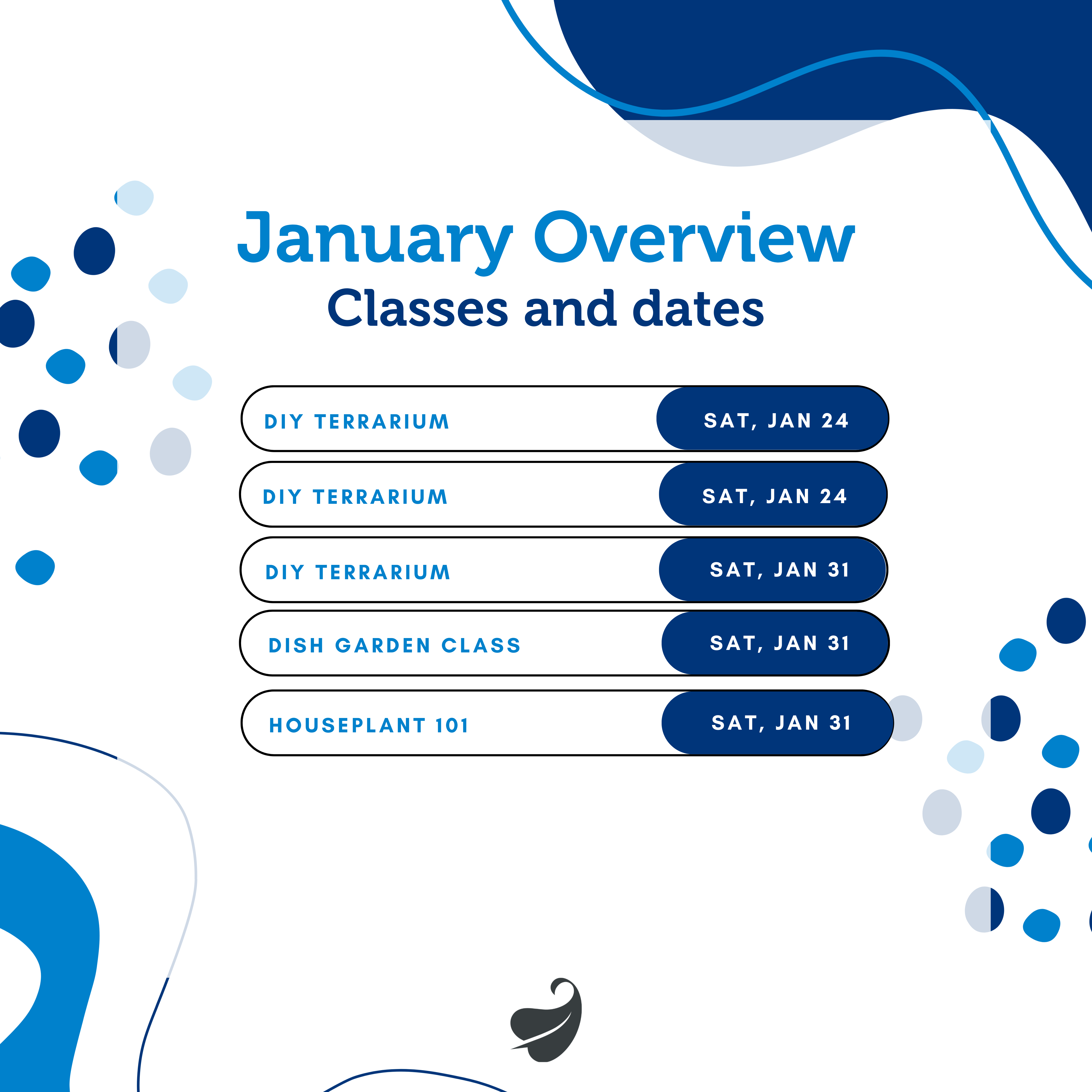 January Overview
Classes and dates

DIY TERRARIUM SAT, JAN 24

DIY TERRARIUM SAT, JAN 24

DIY TERRARIUM SAT, JAN 31

DISH GARDEN CLASS SAT, JAN 31

HOUSEPLANT 101 SAT, JAN 31